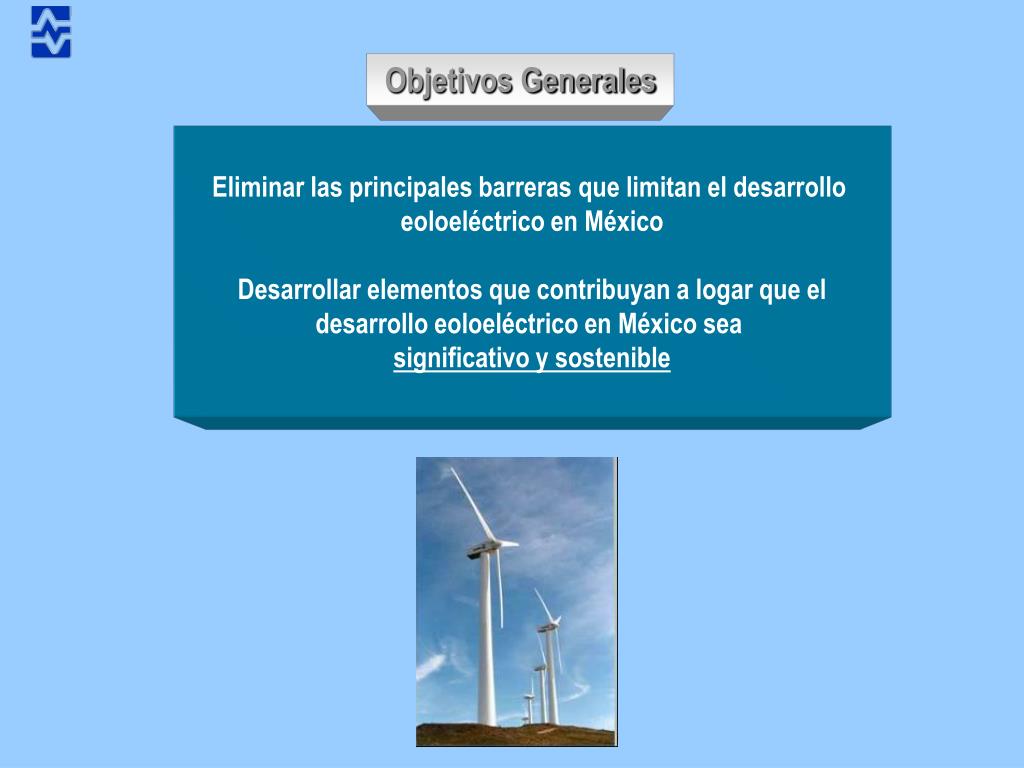 Objetivos Generales

Eliminar las principales barreras que limitan el desarrollo eoloeléctrico en México

Desarrollar elementos que contribuyan a logar que el desarrollo eoloeléctrico en México sea significativo y sostenible